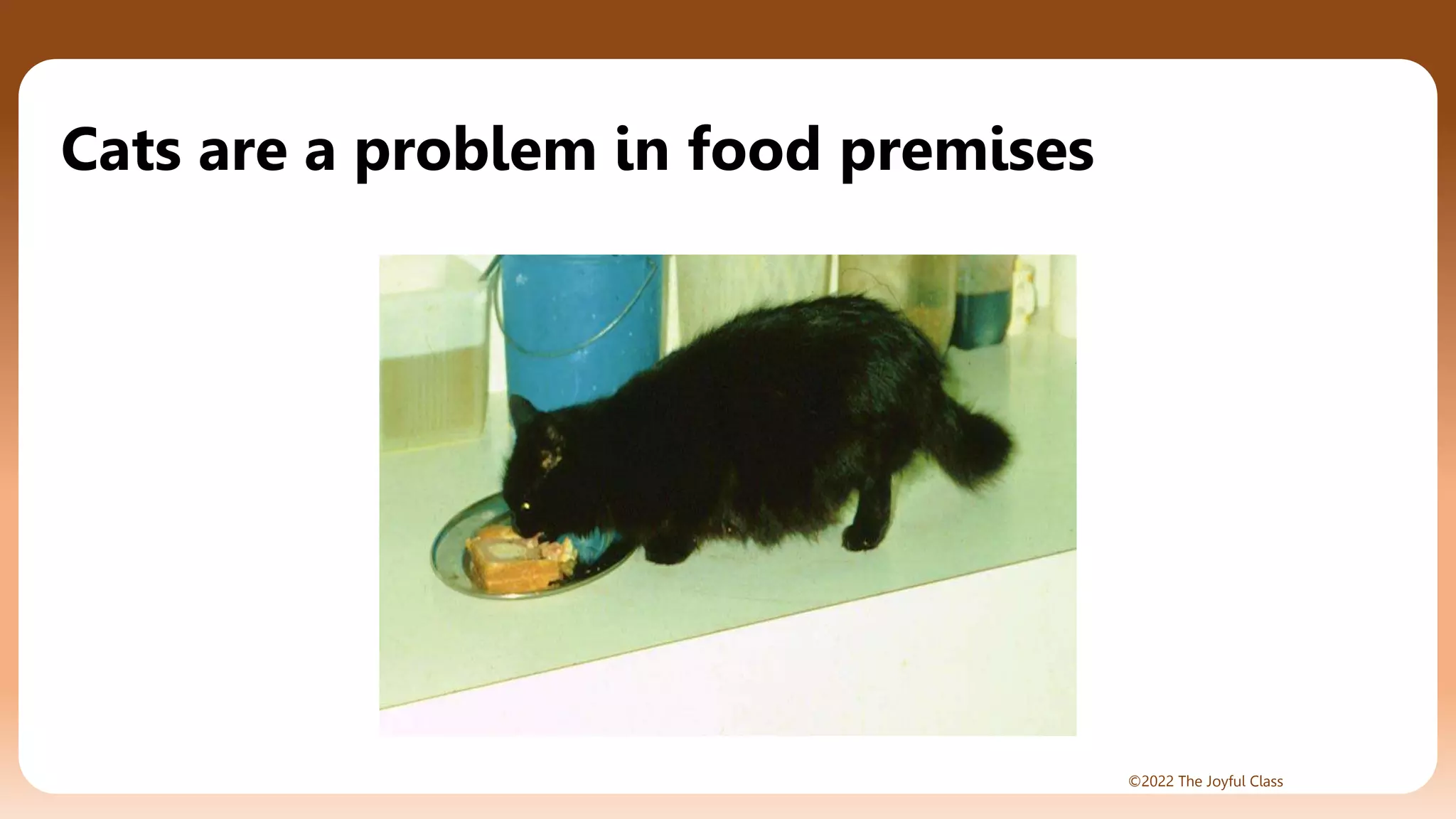 Cats are a problem in food premises

©2022 The Joyful Class